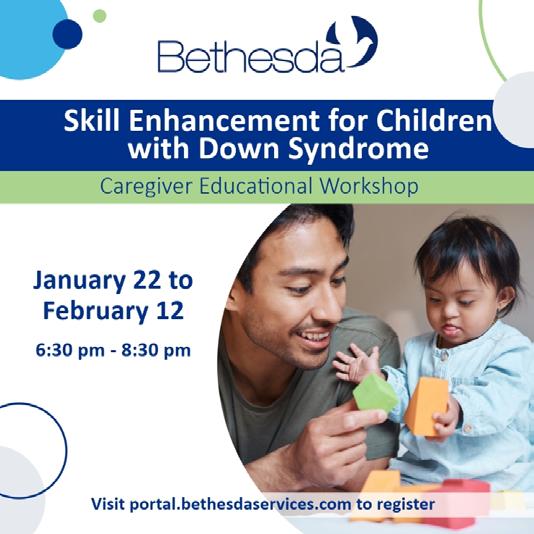 Bethesda

Skill Enhancement for Children with Down Syndrome

Caregiver Educational Workshop

January 22 to February 12

6:30 pm - 8:30 pm

Visit portal.bethesdaservices.com to register